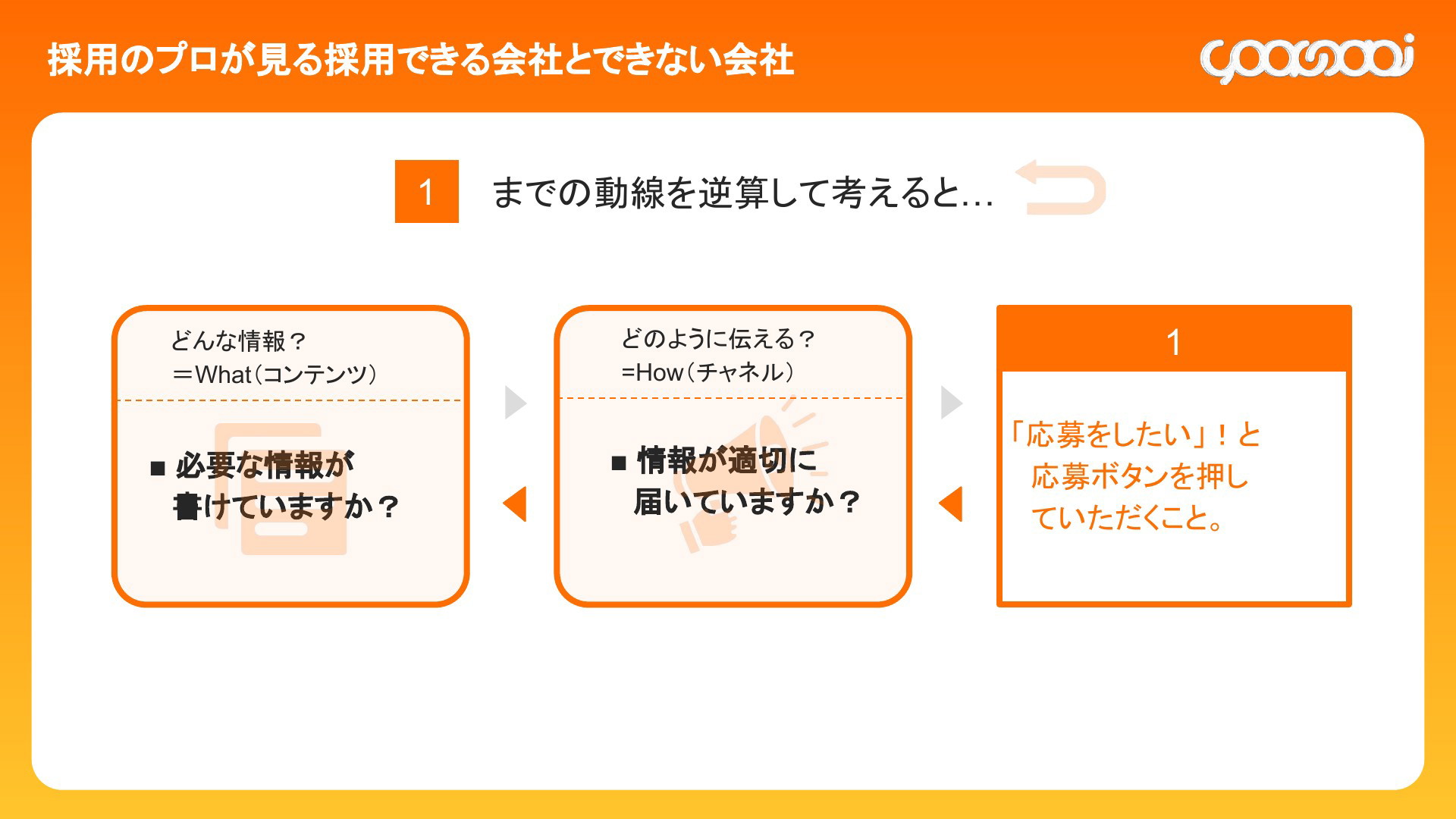 採用のプロが見る採用できる会社とできない会社

goodooi

1 までの動線を逆算して考えると…

どんな情報？
＝What（コンテンツ）

■ 必要な情報が書けていますか？

どのように伝える？
=How（チャネル）

■ 情報が適切に届いていますか？

1

「応募をしたい」！と応募ボタンを押していただくこと。